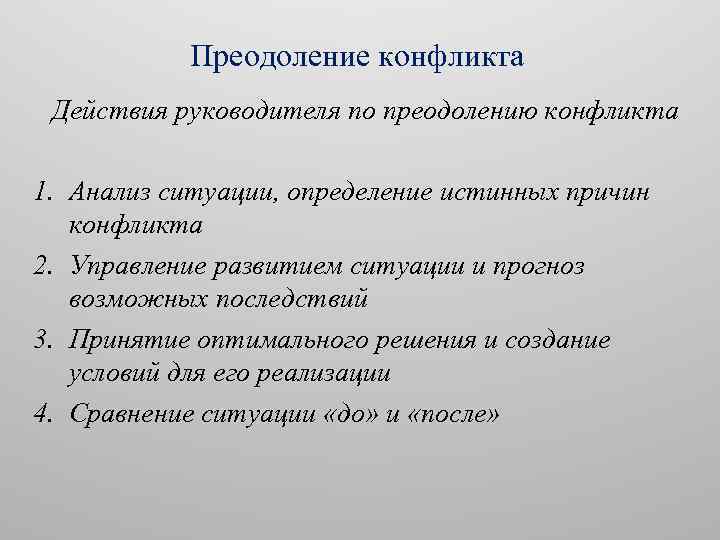 Преодоление конфликта

Действия руководителя по преодолению конфликта

1. Анализ ситуации, определение истинных причин конфликта
2. Управление развитием ситуации и прогноз возможных последствий
3. Принятие оптимального решения и создание условий для его реализации
4. Сравнение ситуации «до» и «после»